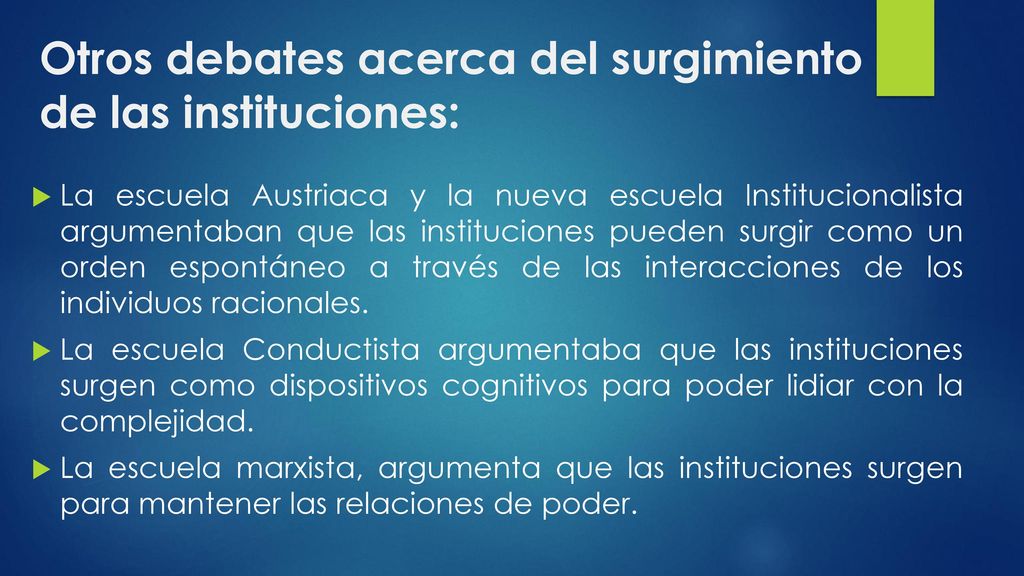 Otros debates acerca del surgimiento de las instituciones:

La escuela Austriaca y la nueva escuela Institucionalista argumentaban que las instituciones pueden surgir como un orden espontáneo a través de las interacciones de los individuos racionales.

La escuela Conductista argumentaba que las instituciones surgen como dispositivos cognitivos para poder lidiar con la complejidad.

La escuela marxista, argumenta que las instituciones surgen para mantener las relaciones de poder.